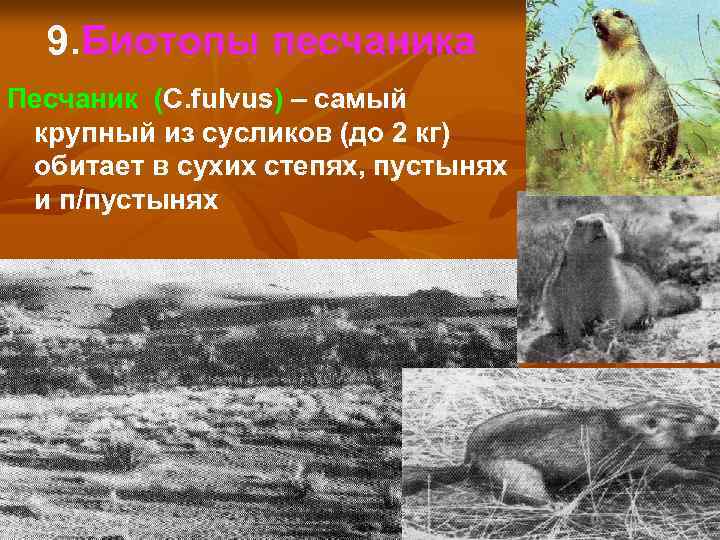 9.Биотопы песчаника

Песчаник (C.fulvus) – самый крупный из сусликов (до 2 кг) обитает в сухих степях, пустынях и п/пустынях